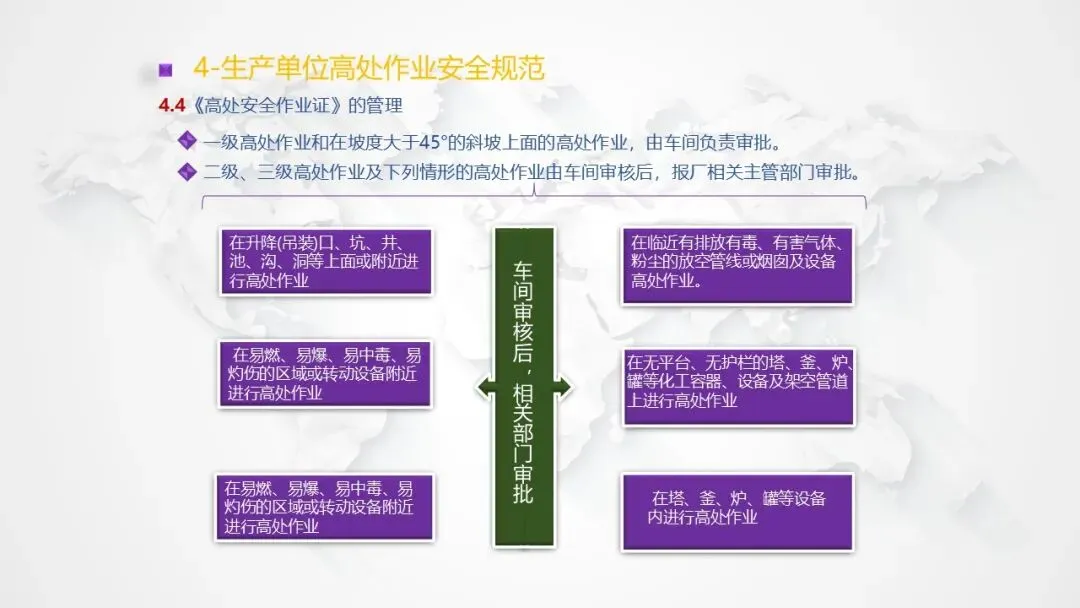 4-生产单位高处作业安全规范

4.4《高处安全作业证》的管理

一级高处作业和在坡度大于45°的斜坡上面的高处作业，由车间负责审批。

二级、三级高处作业及下列情形的高处作业由车间审核后，报厂相关主管部门审批。

在升降(吊装)口、坑、井、池、沟、洞等上面或附近进行高处作业

在易燃、易爆、易中毒、易灼伤的区域或转动设备附近进行高处作业

在易燃、易爆、易中毒、易灼伤的区域或转动设备附近进行高处作业

车间审核后，相关部门审批

在临近有排放有毒、有害气体、粉尘的放空管线或烟囱及设备高处作业。

在无平台、无护栏的塔、釜、炉、罐等化工容器、设备及架空管道上进行高处作业

在塔、釜、炉、罐等设备内进行高处作业